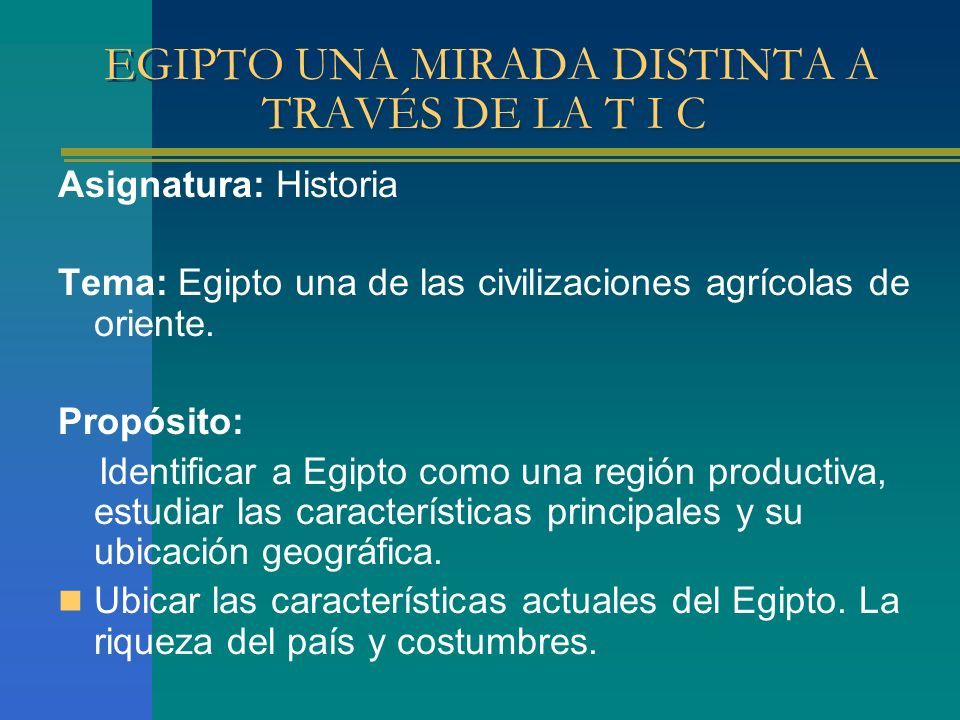 EGIPTO UNA MIRADA DISTINTA A TRAVÉS DE LA T I C

Asignatura: Historia

Tema: Egipto una de las civilizaciones agrícolas de oriente.

Propósito:

Identificar a Egipto como una región productiva, estudiar las características principales y su ubicación geográfica.

Ubicar las características actuales del Egipto. La riqueza del país y costumbres.